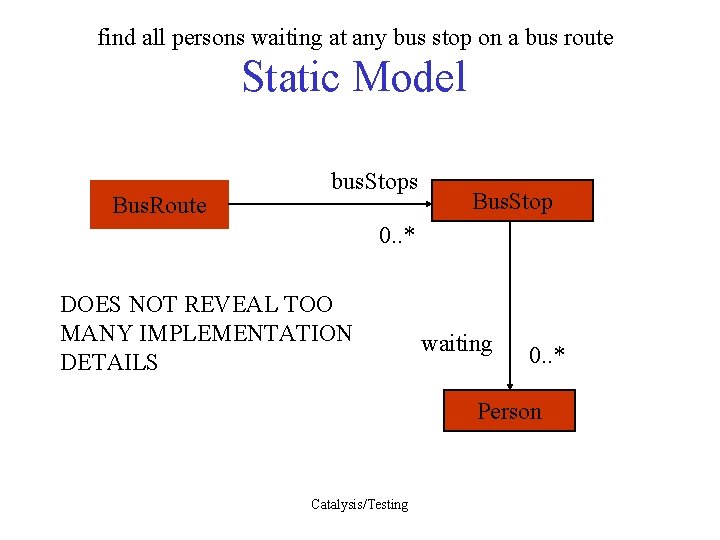 find all persons waiting at any bus stop on a bus route

Static Model

BusRoute

busStops

BusStop

0..*

DOES NOT REVEAL TOO MANY IMPLEMENTATION DETAILS

waiting

0..*

Person

Catalysis/Testing